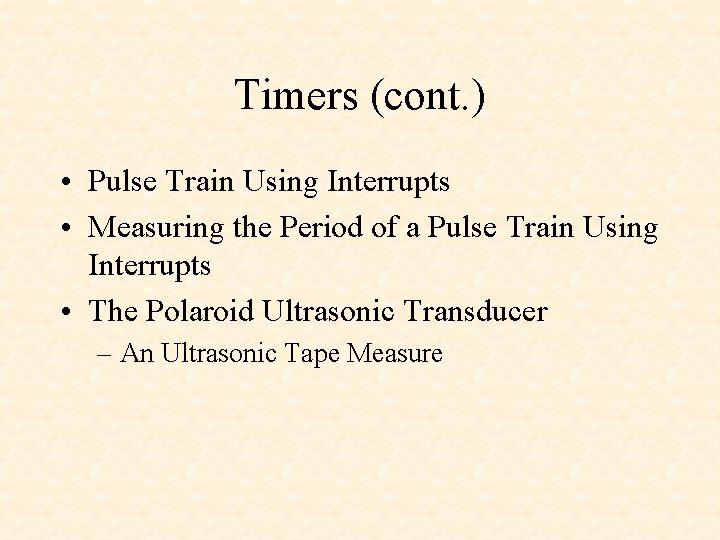 Timers (cont.)

• Pulse Train Using Interrupts
• Measuring the Period of a Pulse Train Using Interrupts
• The Polaroid Ultrasonic Transducer
– An Ultrasonic Tape Measure